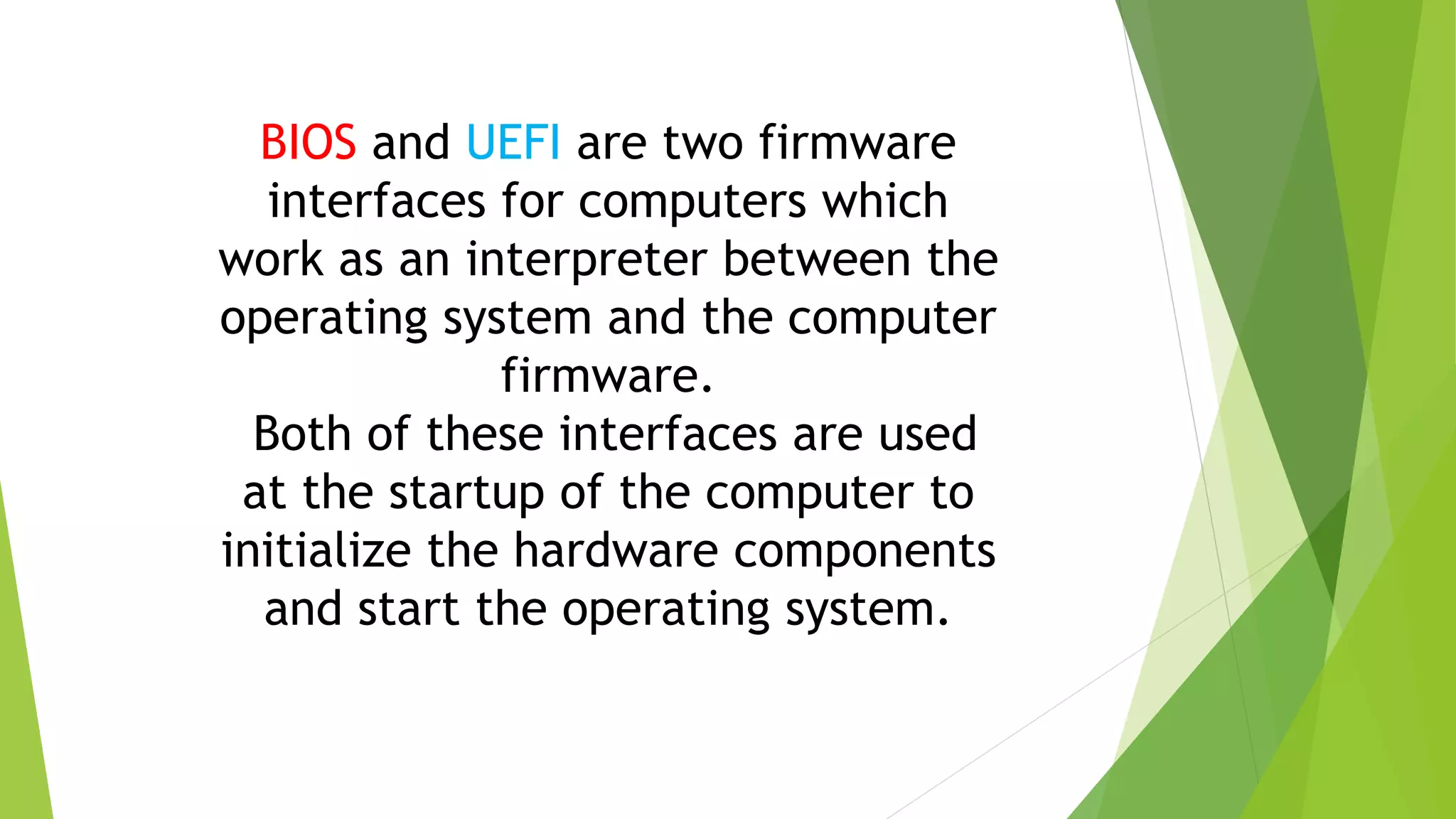 BIOS and UEFI are two firmware interfaces for computers which work as an interpreter between the operating system and the computer firmware.

Both of these interfaces are used at the startup of the computer to initialize the hardware components and start the operating system.